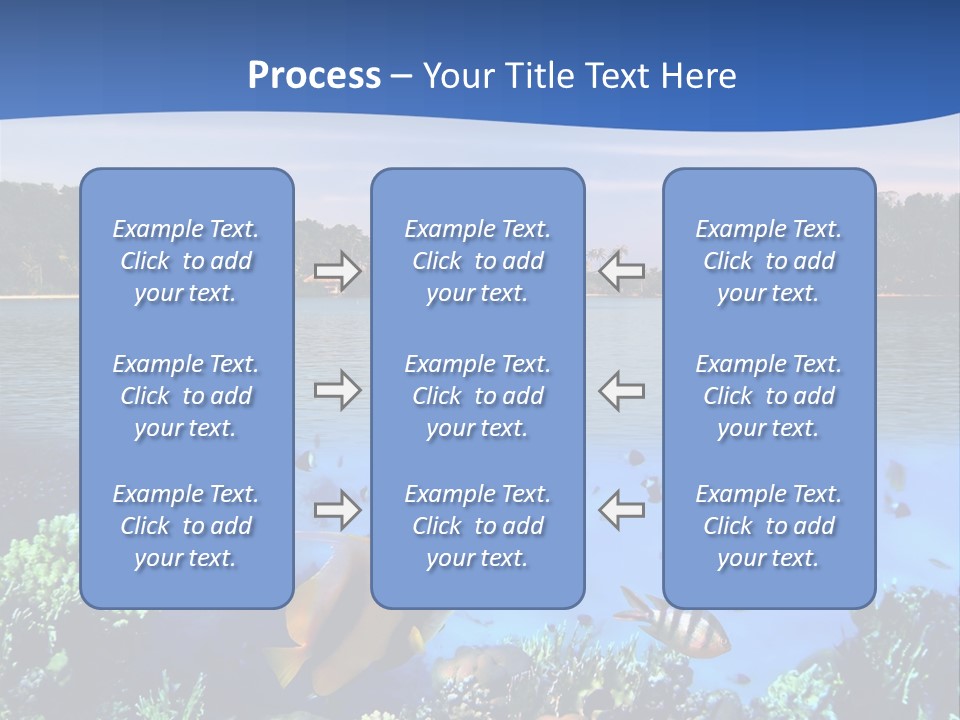 Process – Your Title Text Here

Example Text. Click to add your text.

Example Text. Click to add your text.

Example Text. Click to add your text.

Example Text. Click to add your text.

Example Text. Click to add your text.

Example Text. Click to add your text.

Example Text. Click to add your text.

Example Text. Click to add your text.

Example Text. Click to add your text.